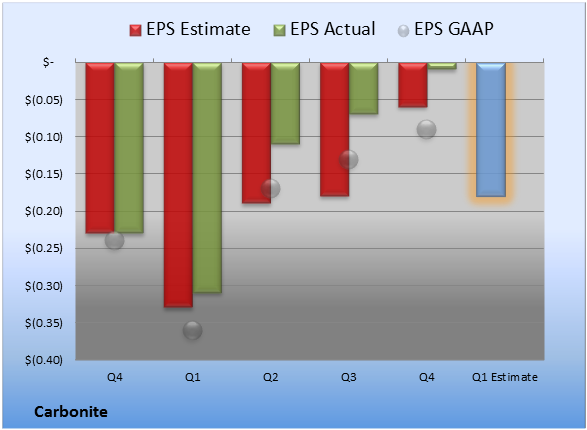 EPS Estimate
EPS Actual
EPS GAAP

$-
$(0.05)
$(0.10)
$(0.15)
$(0.20)
$(0.25)
$(0.30)
$(0.35)
$(0.40)

Q4
Q1
Q2
Q3
Q4
Q1 Estimate

Carbonite